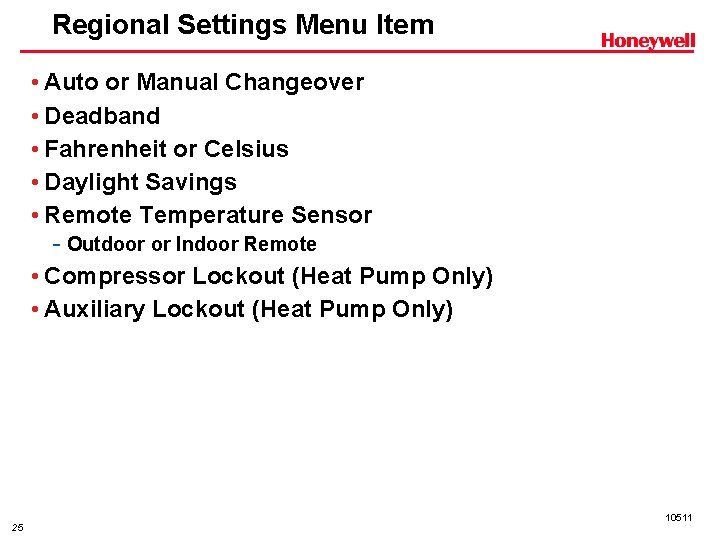 Regional Settings Menu Item

Honeywell

• Auto or Manual Changeover
• Deadband
• Fahrenheit or Celsius
• Daylight Savings
• Remote Temperature Sensor
- Outdoor or Indoor Remote
• Compressor Lockout (Heat Pump Only)
• Auxiliary Lockout (Heat Pump Only)

25

10511